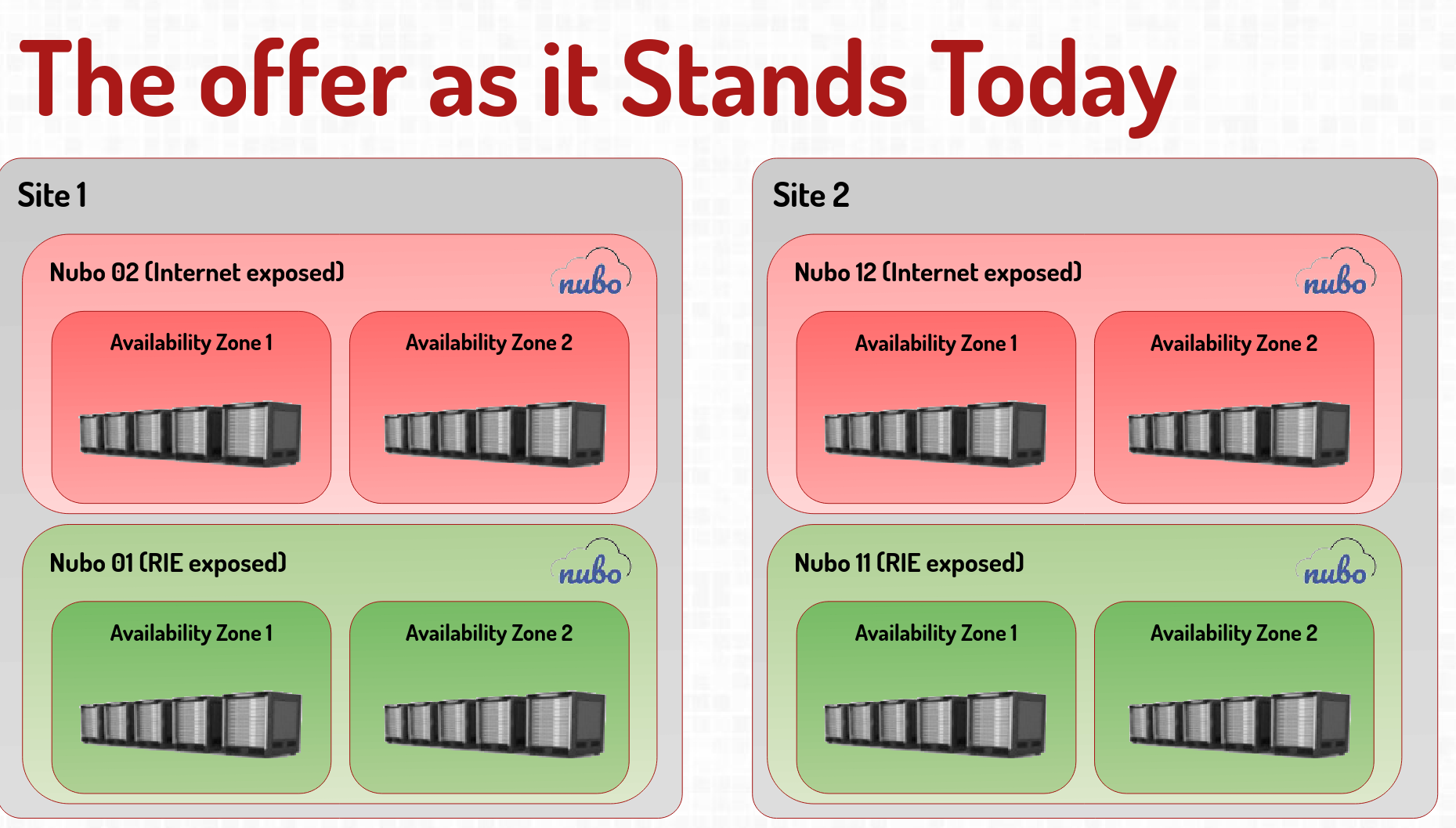 The offer as it Stands Today

Site 1

Nubo 02 (Internet exposed)

nubo

Availability Zone 1

Availability Zone 2

Nubo 01 (RIE exposed)

nubo

Availability Zone 1

Availability Zone 2

Site 2

Nubo 12 (Internet exposed)

nubo

Availability Zone 1

Availability Zone 2

Nubo 11 (RIE exposed)

nubo

Availability Zone 1

Availability Zone 2